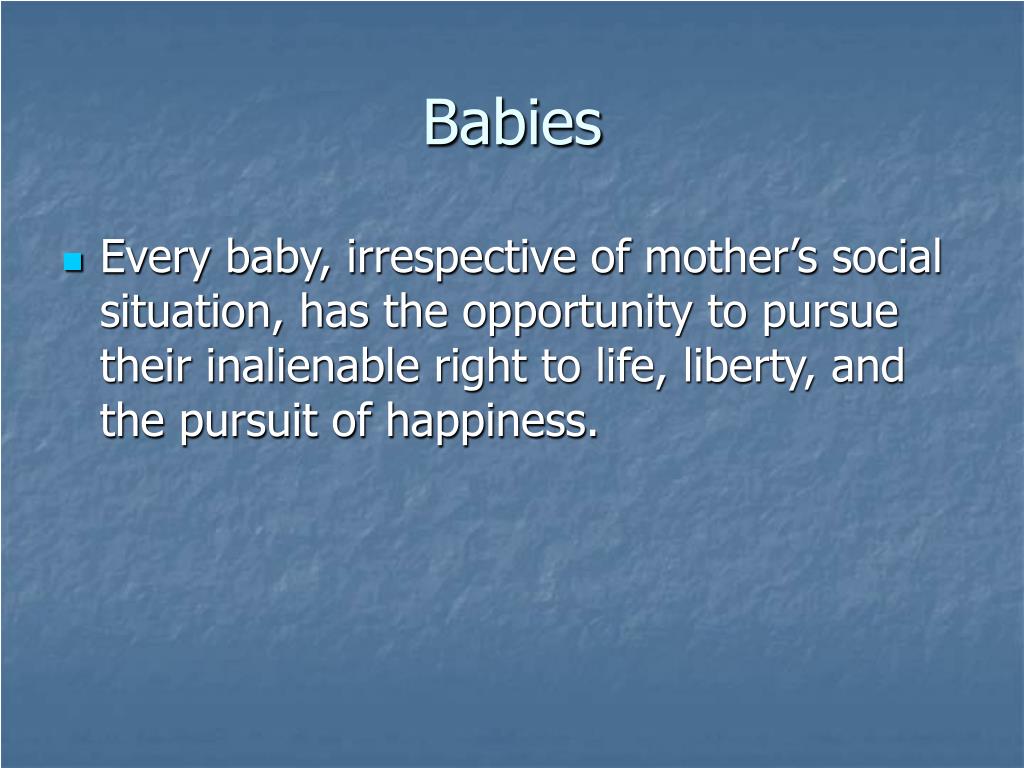 Babies

Every baby, irrespective of mother’s social situation, has the opportunity to pursue their inalienable right to life, liberty, and the pursuit of happiness.